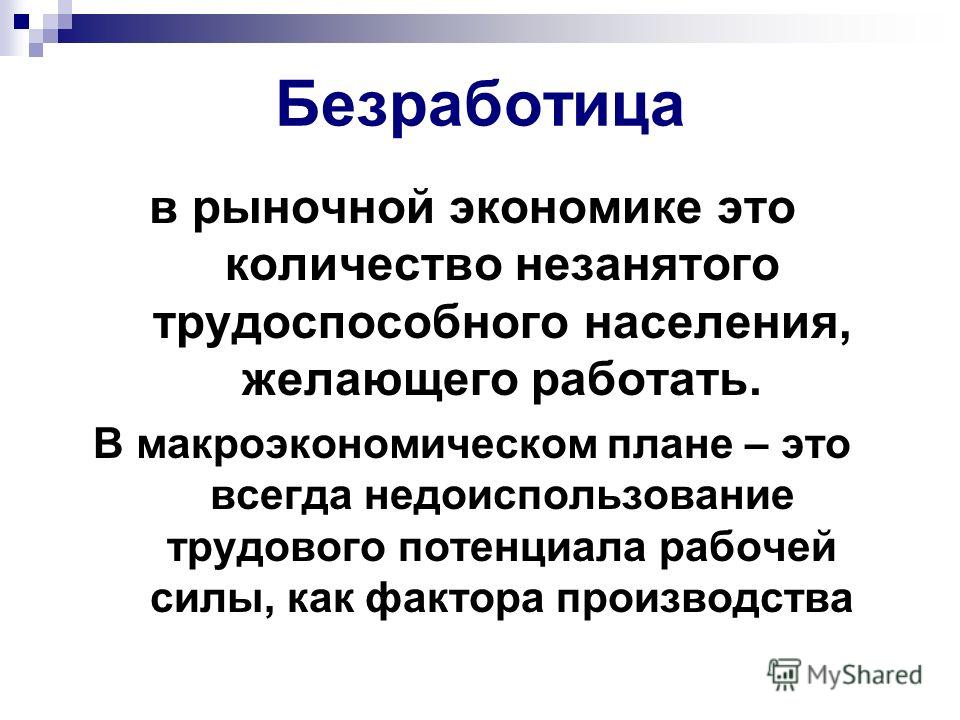 Безработица

в рыночной экономике это количество незанятого трудоспособного населения, желающего работать.

В макроэкономическом плане – это всегда недоиспользование трудового потенциала рабочей силы, как фактора производства

MyShared